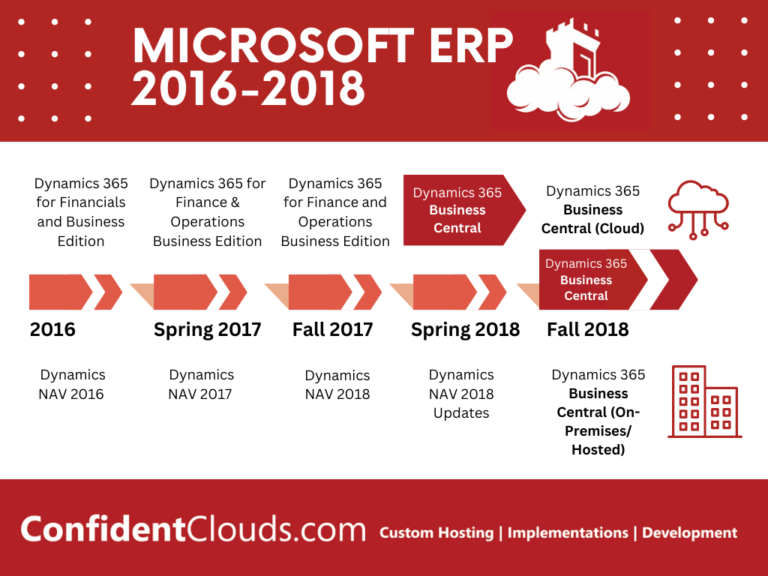 MICROSOFT ERP 2016-2018

Dynamics 365 for Financials and Business Edition

Dynamics 365 for Finance & Operations Business Edition

Dynamics 365 for Finance and Operations Business Edition

Dynamics 365 Business Central

Dynamics 365 Business Central (Cloud)

Dynamics 365 Business Central

2016

Spring 2017

Fall 2017

Spring 2018

Fall 2018

Dynamics NAV 2016

Dynamics NAV 2017

Dynamics NAV 2018

Dynamics NAV 2018 Updates

Dynamics 365 Business Central (On-Premises/ Hosted)

ConfidentClouds.com Custom Hosting | Implementations | Development